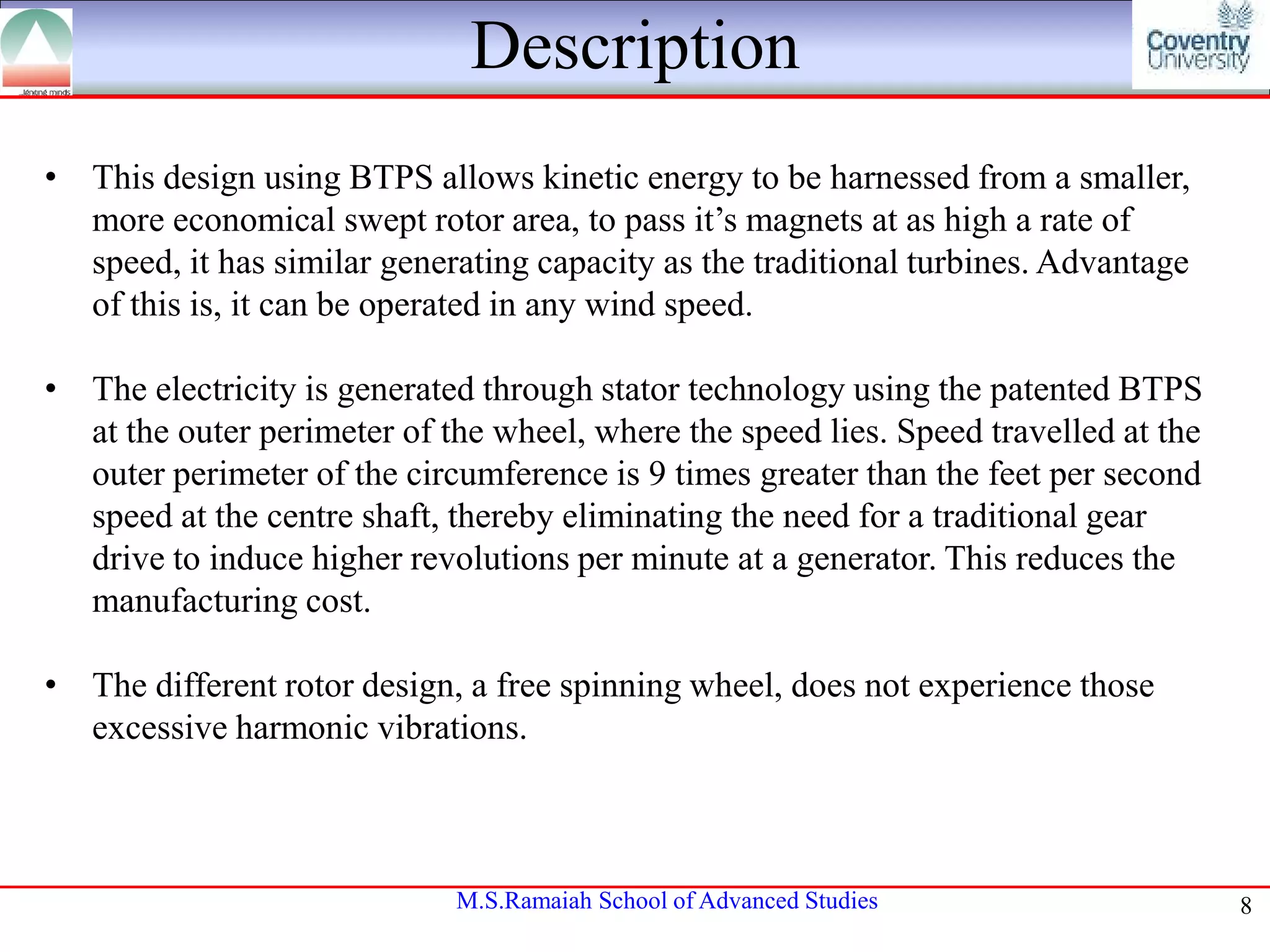 ...igniting minds

Description

Coventry University

• This design using BTPS allows kinetic energy to be harnessed from a smaller, more economical swept rotor area, to pass it's magnets at as high a rate of speed, it has similar generating capacity as the traditional turbines. Advantage of this is, it can be operated in any wind speed.

• The electricity is generated through stator technology using the patented BTPS at the outer perimeter of the wheel, where the speed lies. Speed travelled at the outer perimeter of the circumference is 9 times greater than the feet per second speed at the centre shaft, thereby eliminating the need for a traditional gear drive to induce higher revolutions per minute at a generator. This reduces the manufacturing cost.

• The different rotor design, a free spinning wheel, does not experience those excessive harmonic vibrations.

M.S.Ramaiah School of Advanced Studies

8